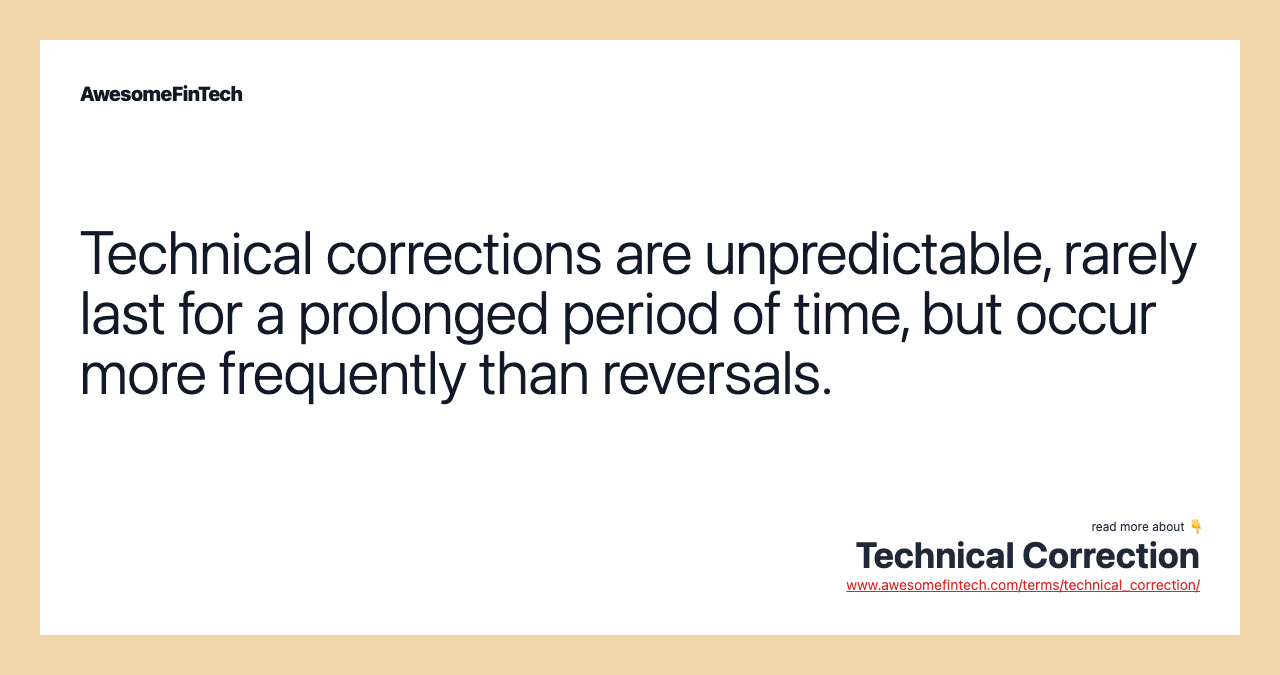 AwesomeFinTech

Technical corrections are unpredictable, rarely last for a prolonged period of time, but occur more frequently than reversals.

read more about 👇
Technical Correction
www.awesomefintech.com/terms/technical_correction/